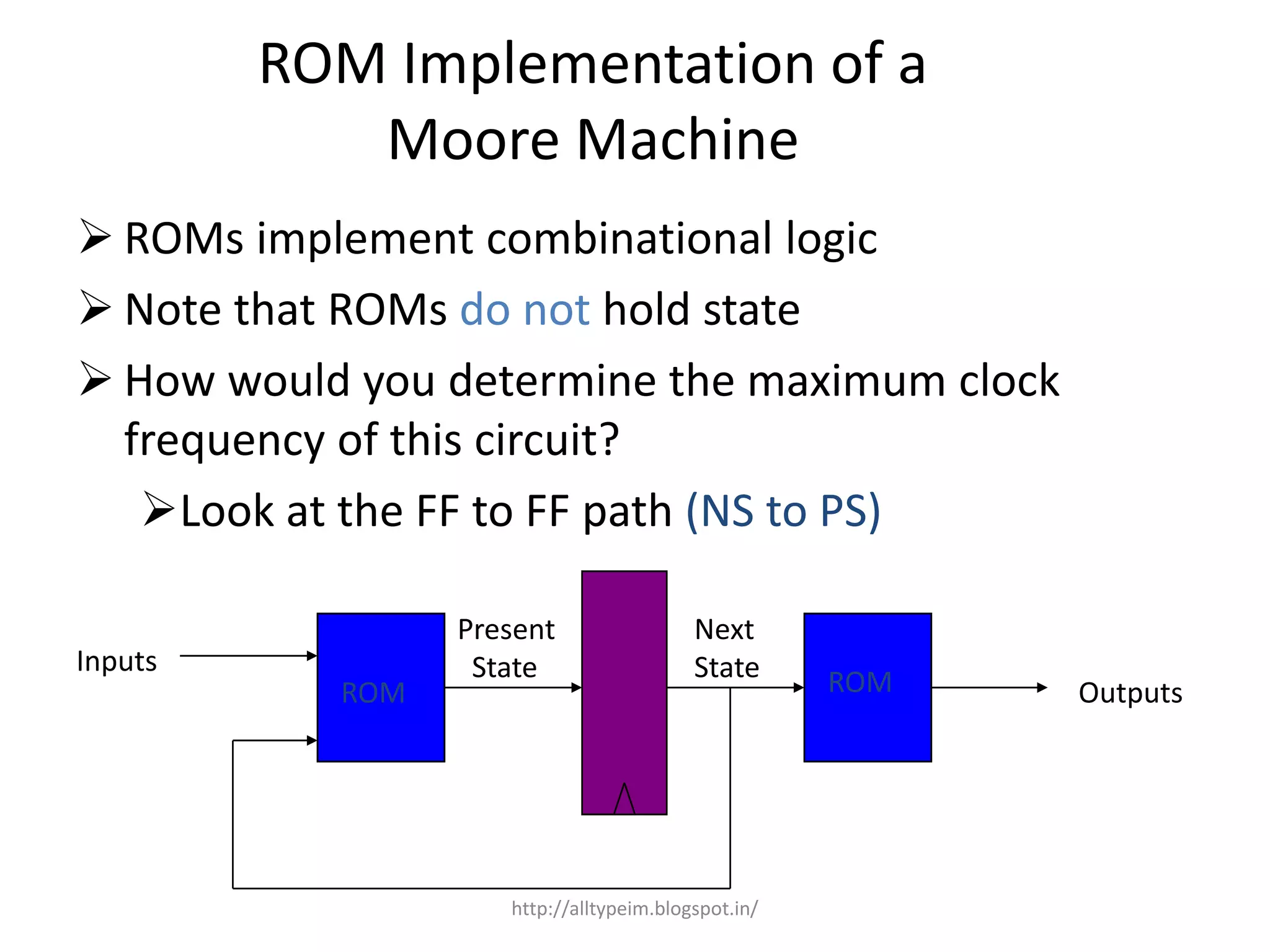 ROM Implementation of a Moore Machine

➢ ROMs implement combinational logic

➢ Note that ROMs do not hold state

➢ How would you determine the maximum clock frequency of this circuit?

➢ Look at the FF to FF path (NS to PS)

Inputs

ROM

Present State

Next State

ROM

Outputs

http://alltypeim.blogspot.in/